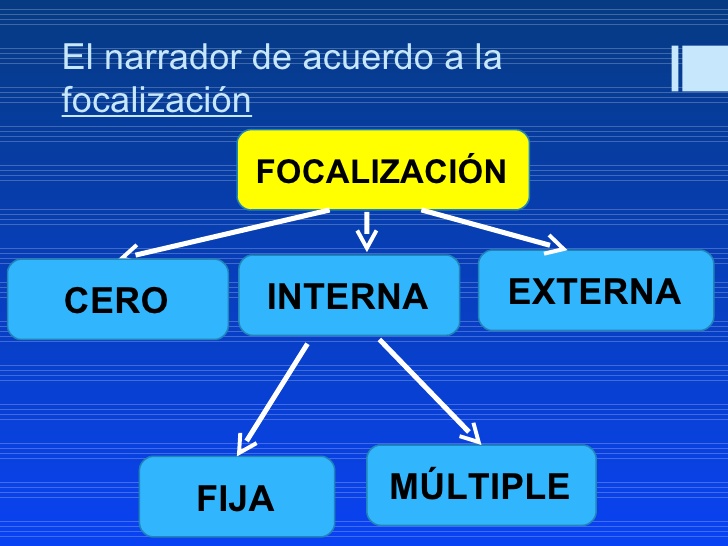 El narrador de acuerdo a la focalización

FOCALIZACIÓN

CERO

INTERNA

EXTERNA

FIJA

MÚLTIPLE